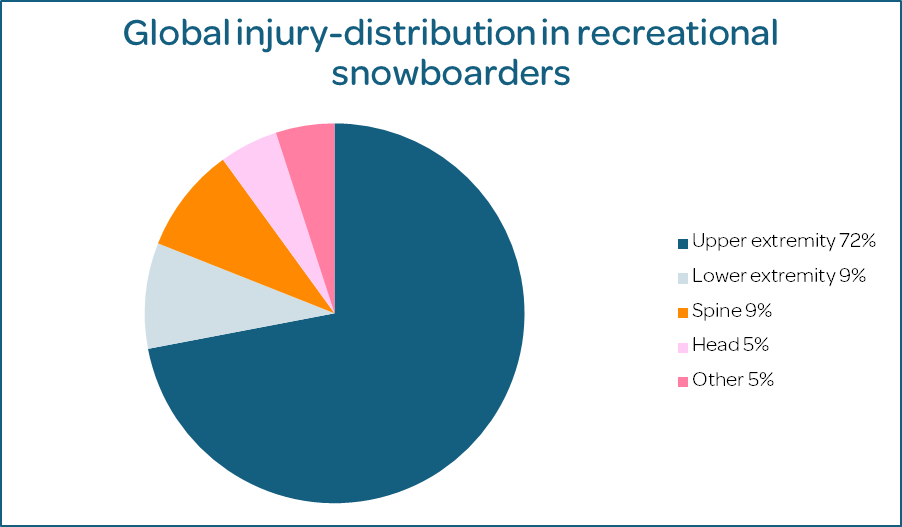 Global injury-distribution in recreational snowboarders

Upper extremity 72%
Lower extremity 9%
Spine 9%
Head 5%
Other 5%